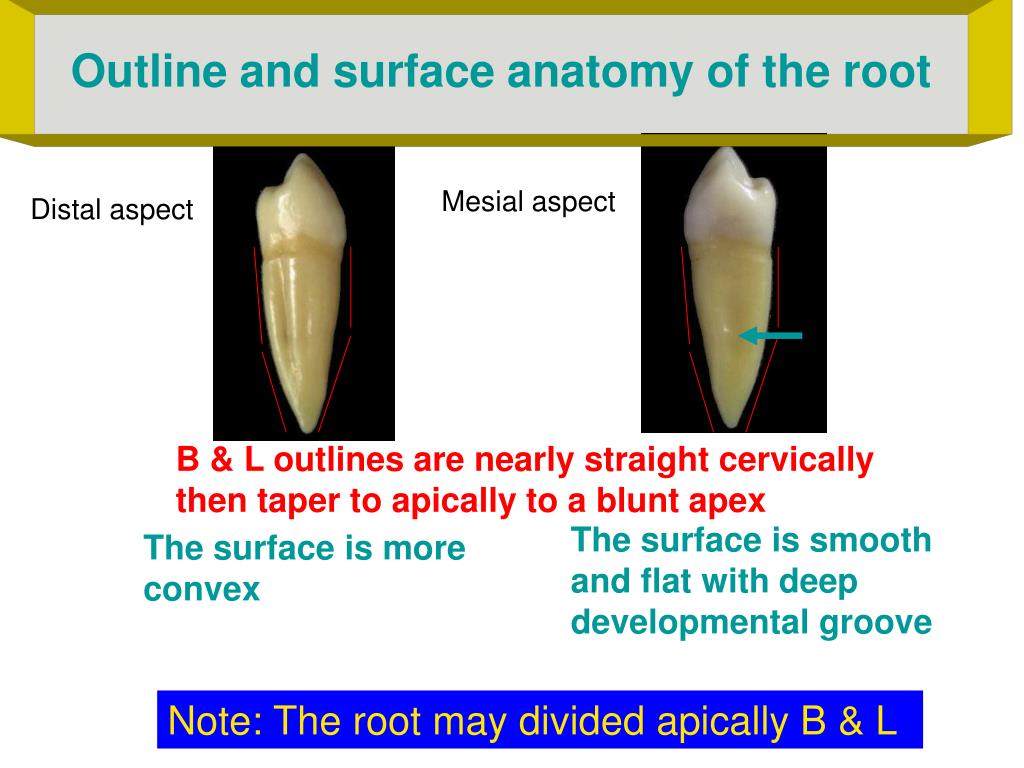 Outline and surface anatomy of the root

Distal aspect

Mesial aspect

B & L outlines are nearly straight cervically then taper to apically to a blunt apex

The surface is more convex

The surface is smooth and flat with deep developmental groove

Note: The root may divided apically B & L